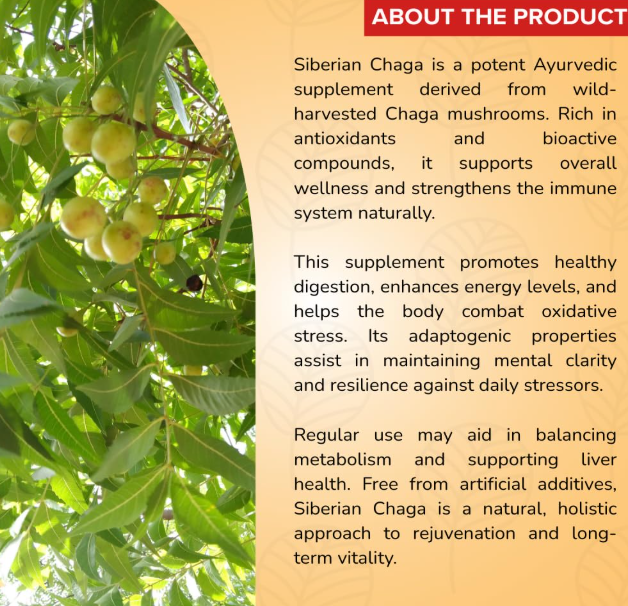 ABOUT THE PRODUCT

Siberian Chaga is a potent Ayurvedic supplement derived from wild-harvested Chaga mushrooms. Rich in antioxidants and bioactive compounds, it supports overall wellness and strengthens the immune system naturally.

This supplement promotes healthy digestion, enhances energy levels, and helps the body combat oxidative stress. Its adaptogenic properties assist in maintaining mental clarity and resilience against daily stressors.

Regular use may aid in balancing metabolism and supporting liver health. Free from artificial additives, Siberian Chaga is a natural, holistic approach to rejuvenation and long-term vitality.